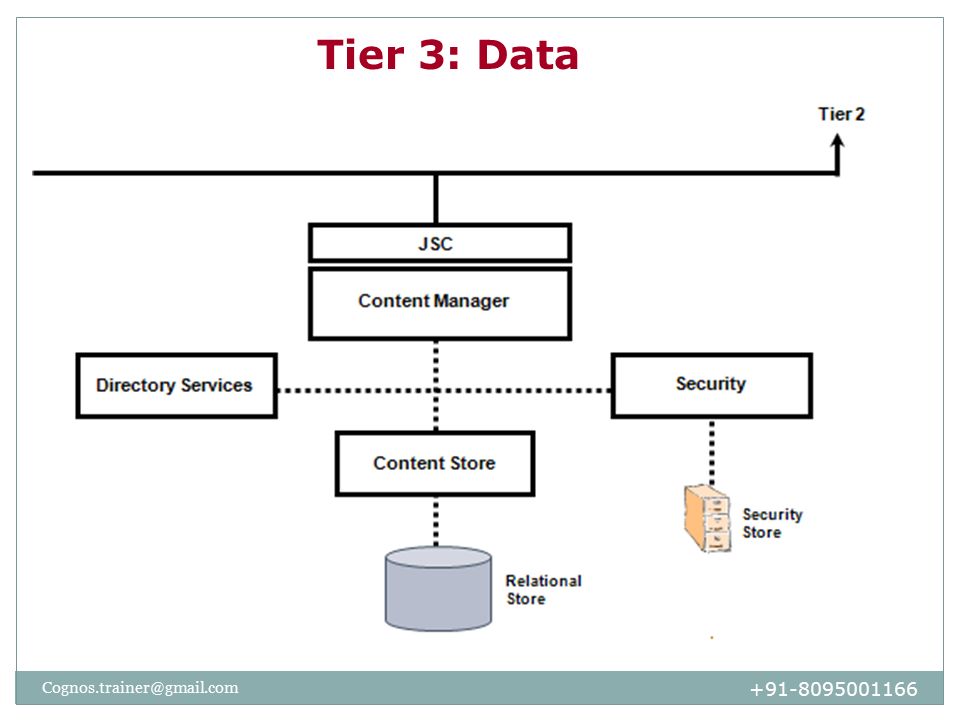 Tier 3: Data

Tier 2

JSC

Content Manager

Directory Services

Security

Content Store

Security Store

Relational Store

Cognos.trainer@gmail.com

+91-8095001166